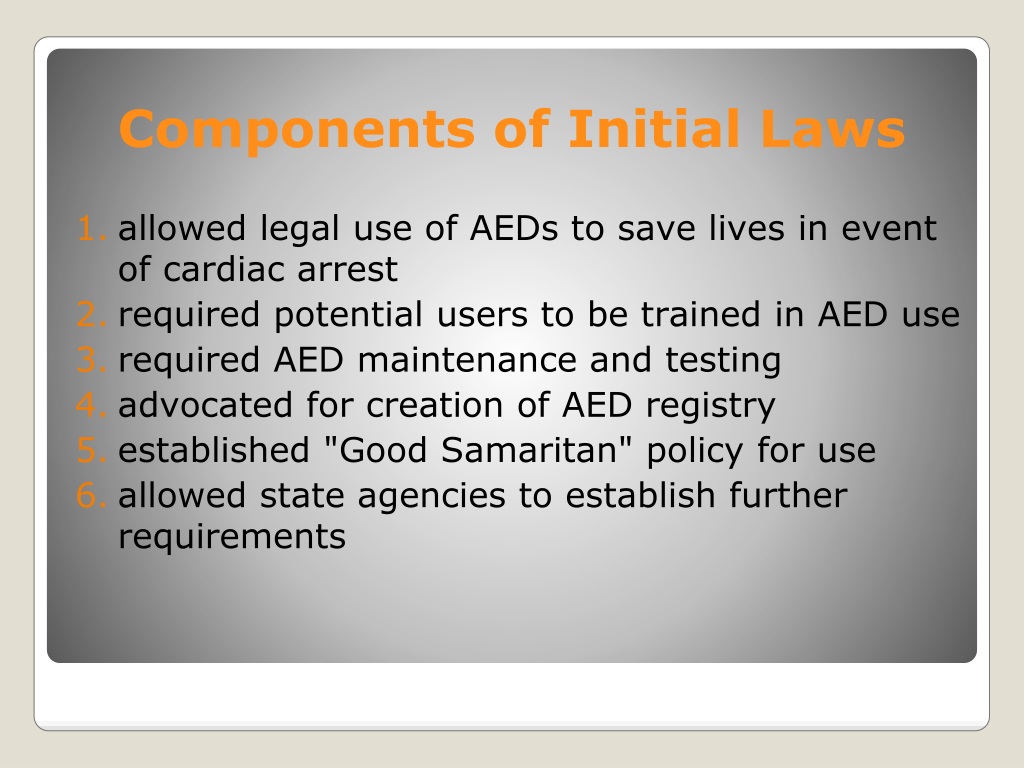 Components of Initial Laws

1. allowed legal use of AEDs to save lives in event of cardiac arrest
2. required potential users to be trained in AED use
3. required AED maintenance and testing
4. advocated for creation of AED registry
5. established "Good Samaritan" policy for use
6. allowed state agencies to establish further requirements